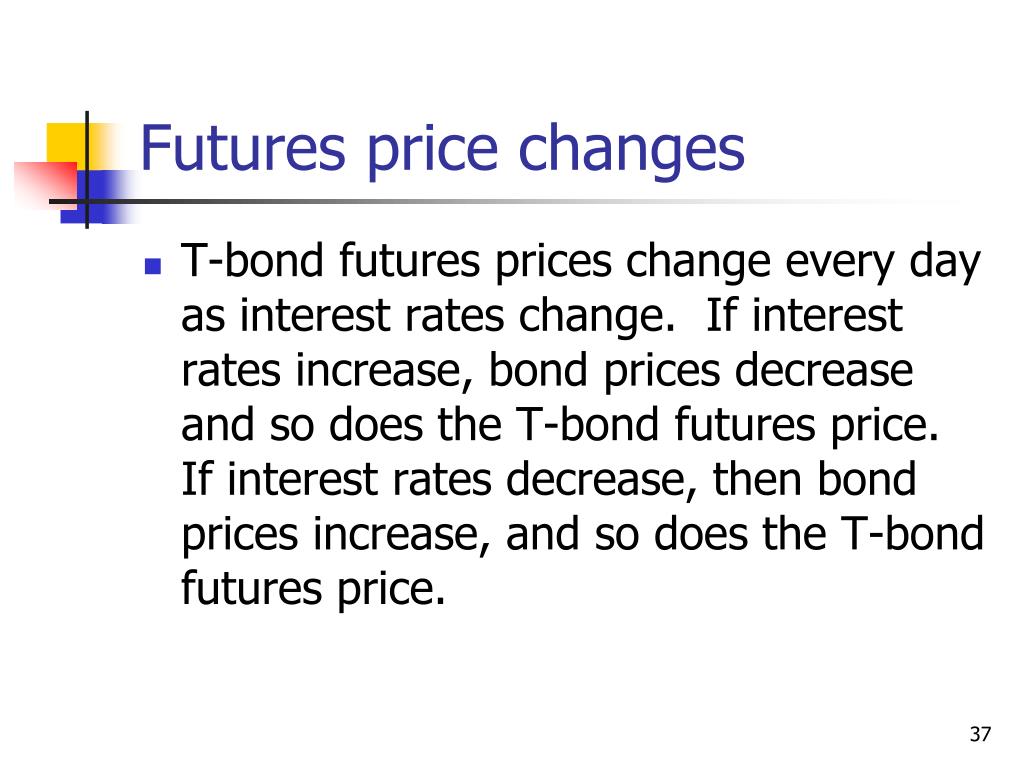 Futures price changes

T-bond futures prices change every day as interest rates change. If interest rates increase, bond prices decrease and so does the T-bond futures price. If interest rates decrease, then bond prices increase, and so does the T-bond futures price.

37